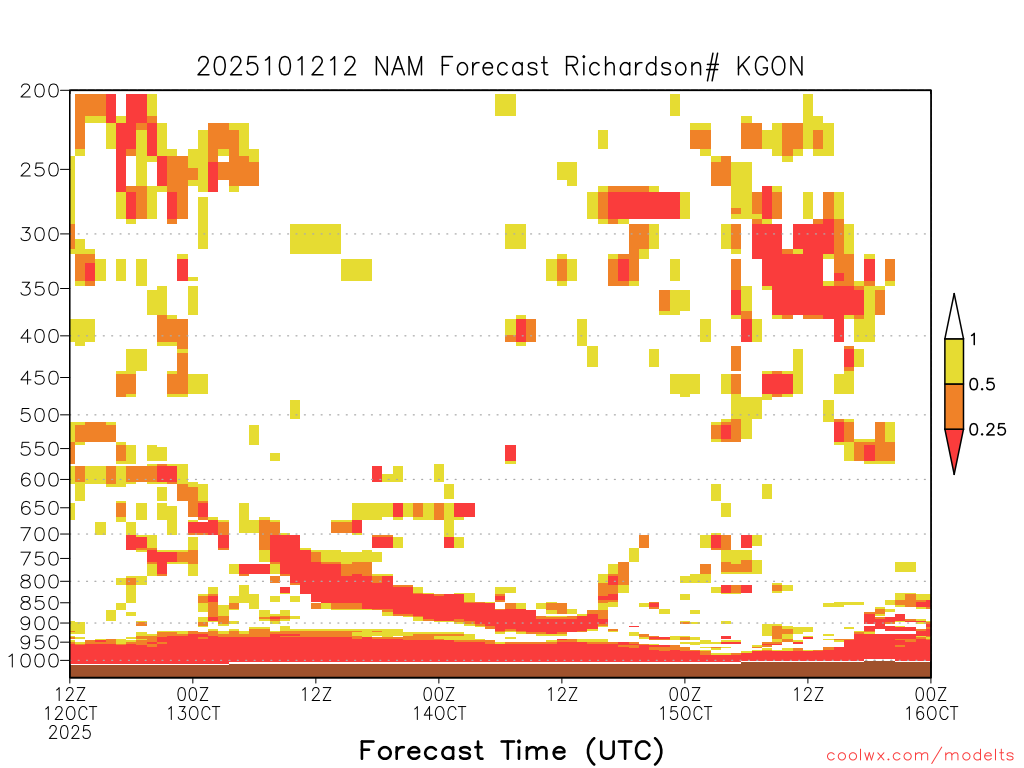 2025101212 NAM Forecast Richardson# KGON

200
250
300
350
400
450
500
550
600
650
700
750
800
850
900
950
1000

1
0.5
0.25

12Z 12OCT 2025
00Z 13OCT
12Z
00Z 14OCT
12Z
00Z 15OCT
12Z
00Z 16OCT

Forecast Time (UTC)

coolwx.com/modelts